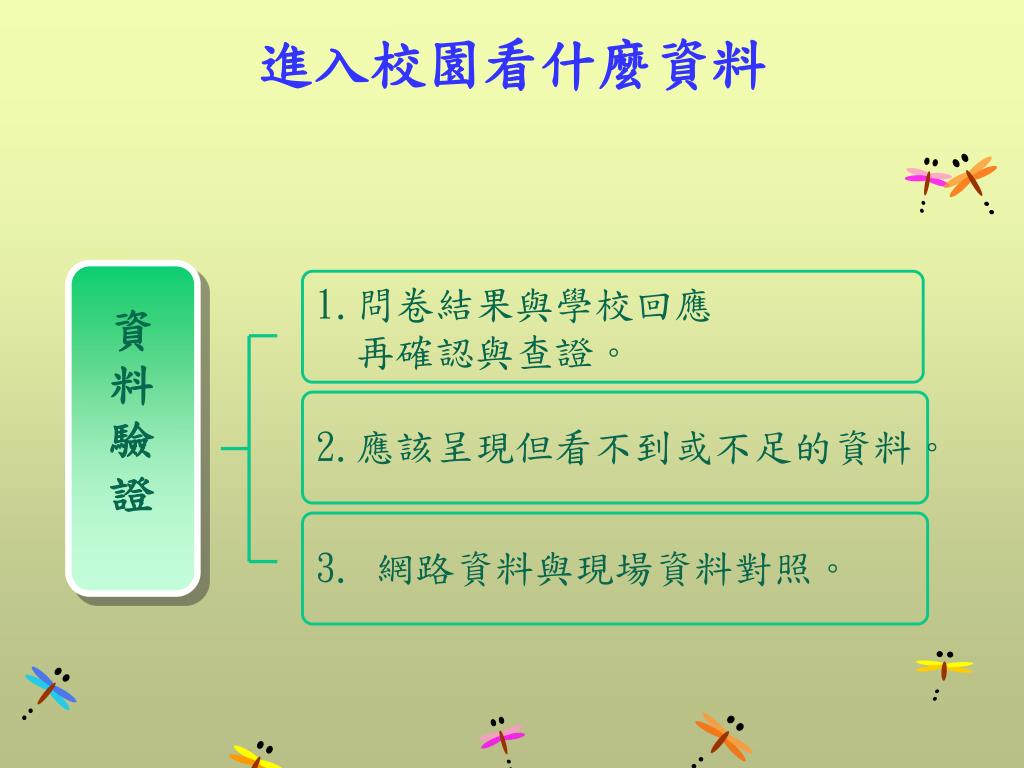 進入校園看什麼資料

資料驗證

1. 問卷結果與學校回應再確認與查證。

2. 應該呈現但看不到或不足的資料。

3. 網路資料與現場資料對照。